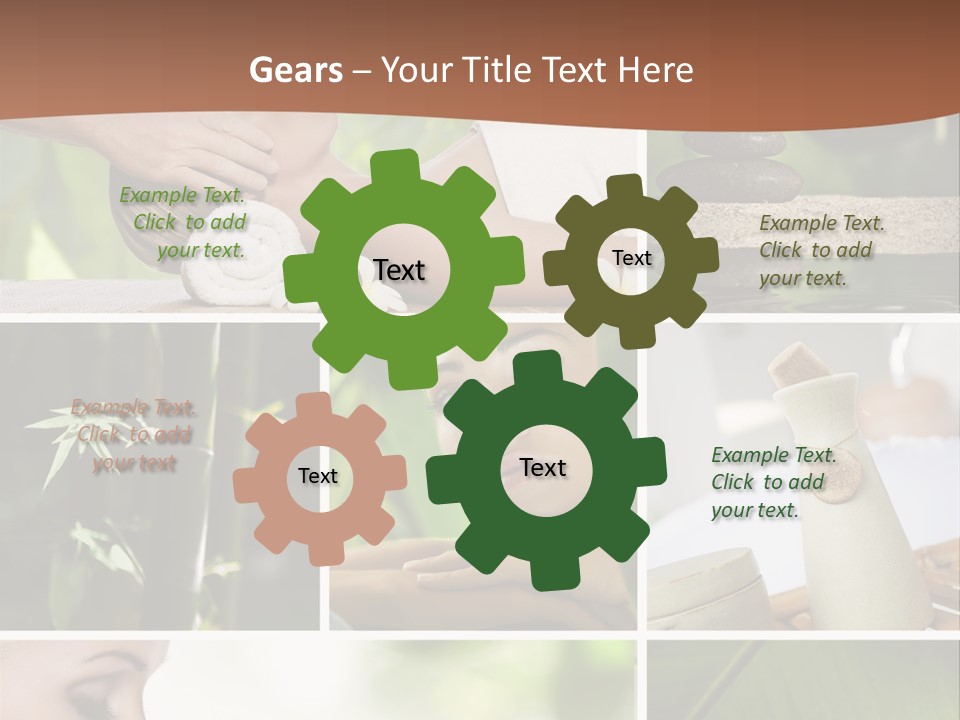 Gears – Your Title Text Here

Example Text. Click to add your text.

Text

Text

Example Text. Click to add your text.

Example Text. Click to add your text

Text

Text

Example Text. Click to add your text.